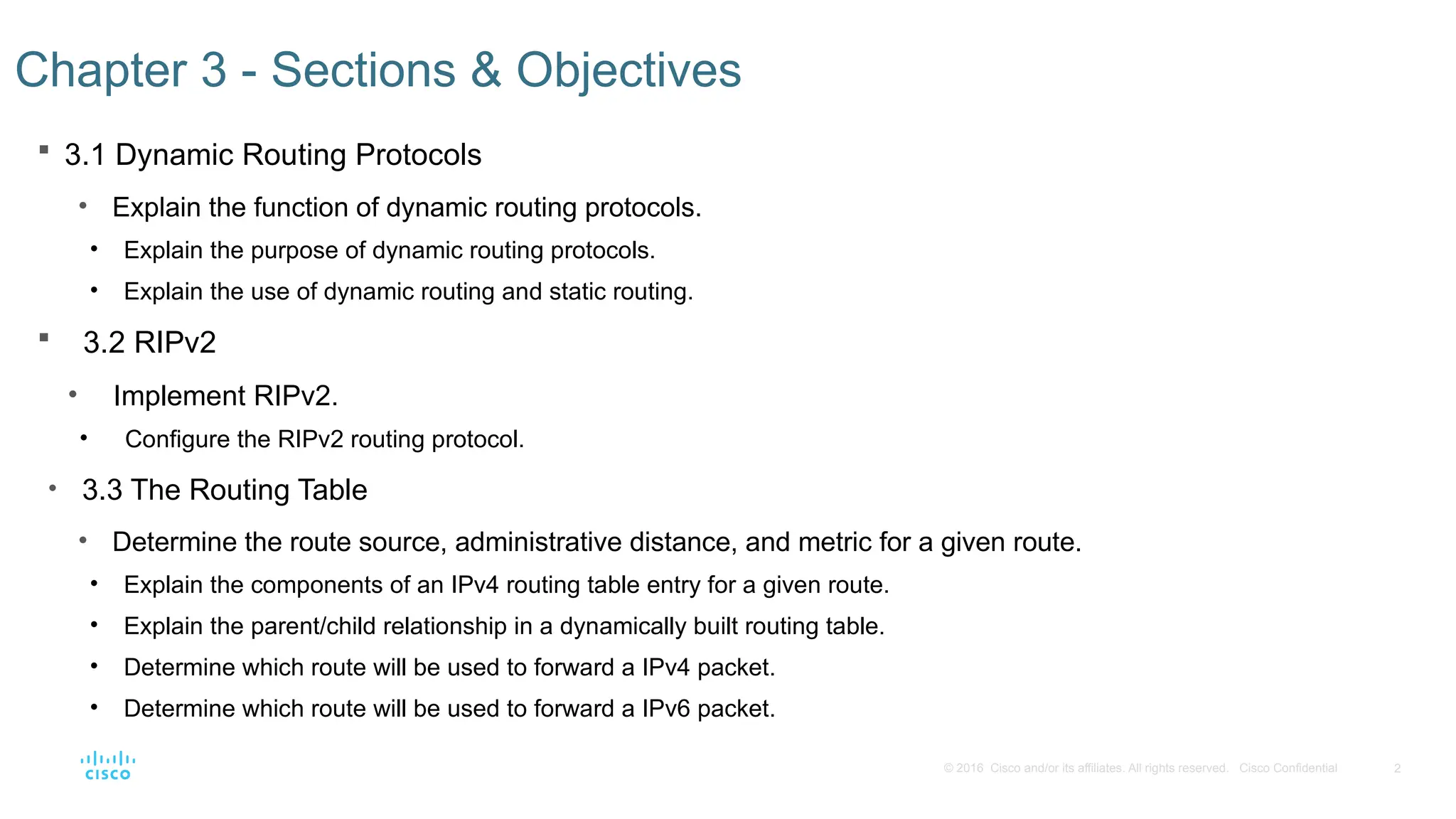 Chapter 3 - Sections & Objectives

▪ 3.1 Dynamic Routing Protocols

• Explain the function of dynamic routing protocols.

• Explain the purpose of dynamic routing protocols.

• Explain the use of dynamic routing and static routing.

▪ 3.2 RIPv2

• Implement RIPv2.

• Configure the RIPv2 routing protocol.

• 3.3 The Routing Table

• Determine the route source, administrative distance, and metric for a given route.

• Explain the components of an IPv4 routing table entry for a given route.

• Explain the parent/child relationship in a dynamically built routing table.

• Determine which route will be used to forward a IPv4 packet.

• Determine which route will be used to forward a IPv6 packet.

cisco

© 2016 Cisco and/or its affiliates. All rights reserved. Cisco Confidential 2